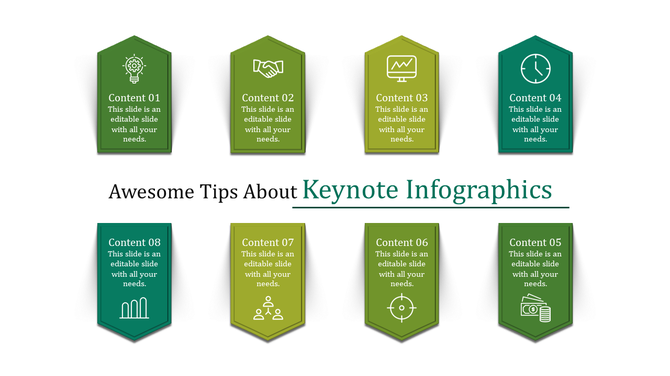 Content 01
This slide is an editable slide with all your needs.

Content 02
This slide is an editable slide with all your needs.

Content 03
This slide is an editable slide with all your needs.

Content 04
This slide is an editable slide with all your needs.

Awesome Tips About Keynote Infographics

Content 08
This slide is an editable slide with all your needs.

Content 07
This slide is an editable slide with all your needs.

Content 06
This slide is an editable slide with all your needs.

Content 05
This slide is an editable slide with all your needs.